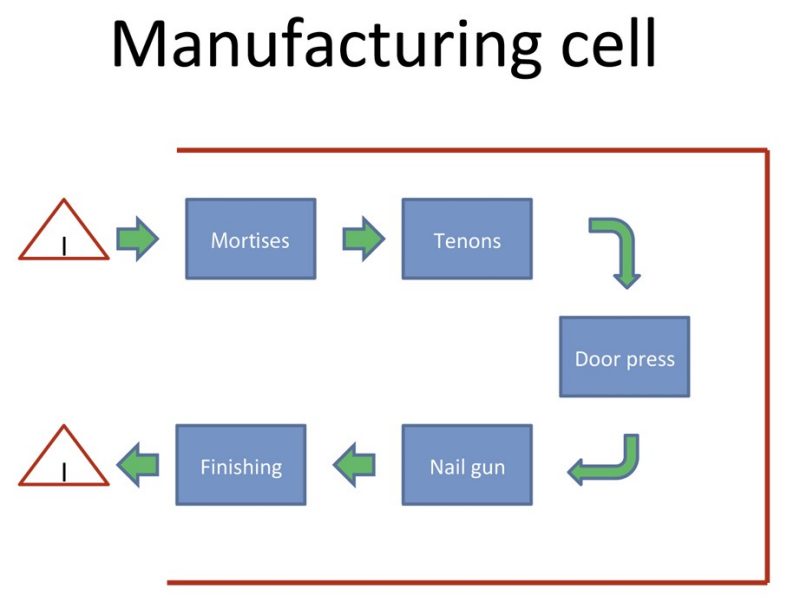 Manufacturing cell

I

Mortises

Tenons

Door press

Nail gun

Finishing

I